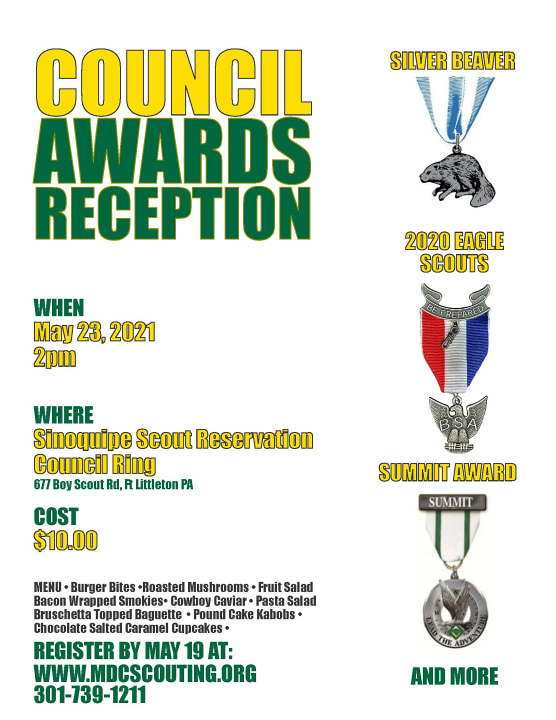 COUNCIL AWARDS RECEPTION

WHEN
May 23, 2021
2pm

WHERE
Sinoquipe Scout Reservation
Council Ring
677 Boy Scout Rd, Ft Littleton PA

COST
$10.00

MENU • Burger Bites •Roasted Mushrooms • Fruit Salad Bacon Wrapped Smokies• Cowboy Caviar • Pasta Salad Bruschetta Topped Baguette • Pound Cake Kabobs • Chocolate Salted Caramel Cupcakes •

REGISTER BY MAY 19 AT:
WWW.MDCSCOUTING.ORG
301-739-1211

SILVER BEAVER

2020 EAGLE SCOUTS

BE PREPARED
BSA

SUMMIT AWARD

SUMMIT
LEAD THE ADVENTURE

AND MORE